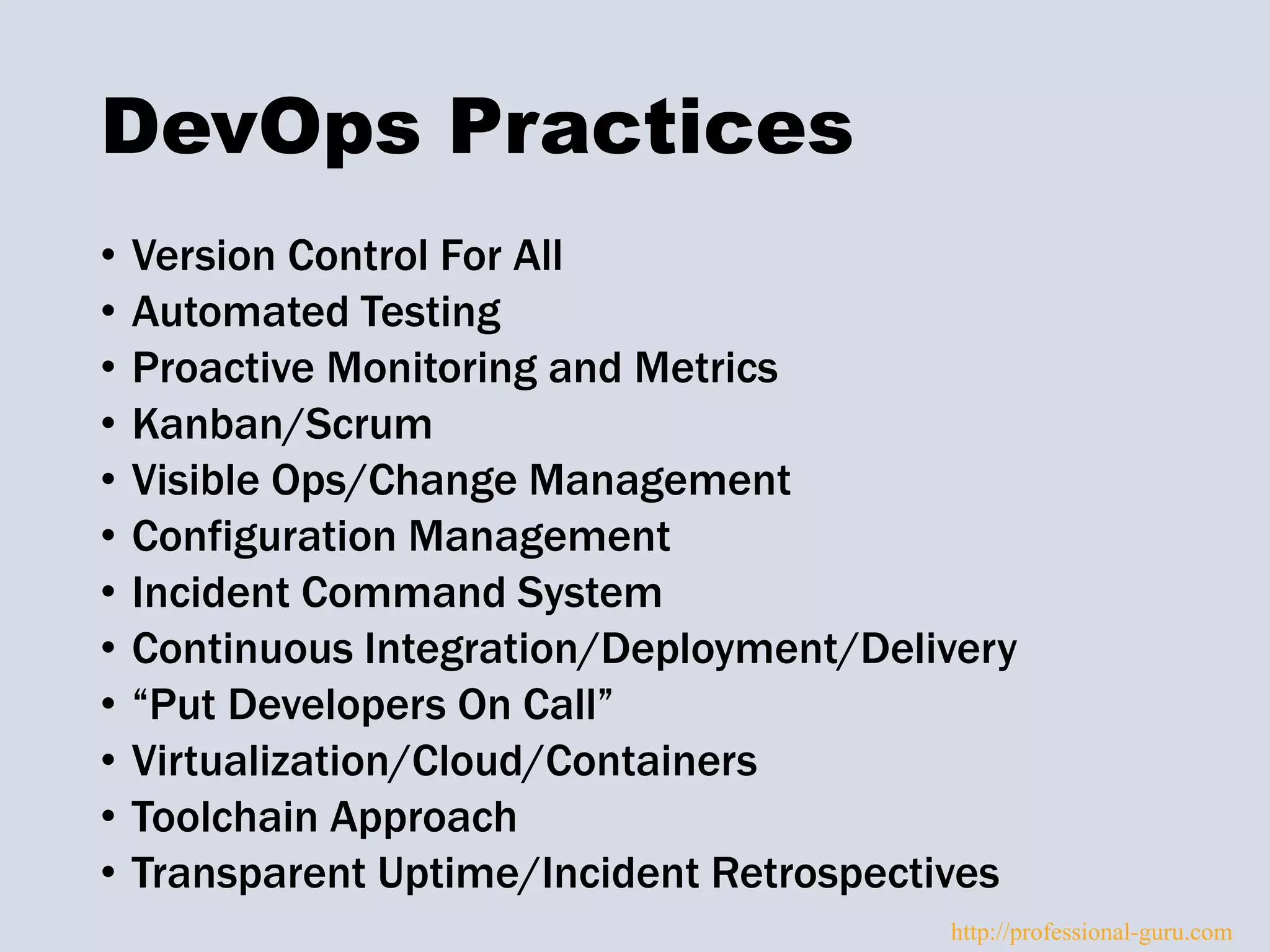 DevOps Practices

• Version Control For All
• Automated Testing
• Proactive Monitoring and Metrics
• Kanban/Scrum
• Visible Ops/Change Management
• Configuration Management
• Incident Command System
• Continuous Integration/Deployment/Delivery
• “Put Developers On Call”
• Virtualization/Cloud/Containers
• Toolchain Approach
• Transparent Uptime/Incident Retrospectives

http://professional-guru.com